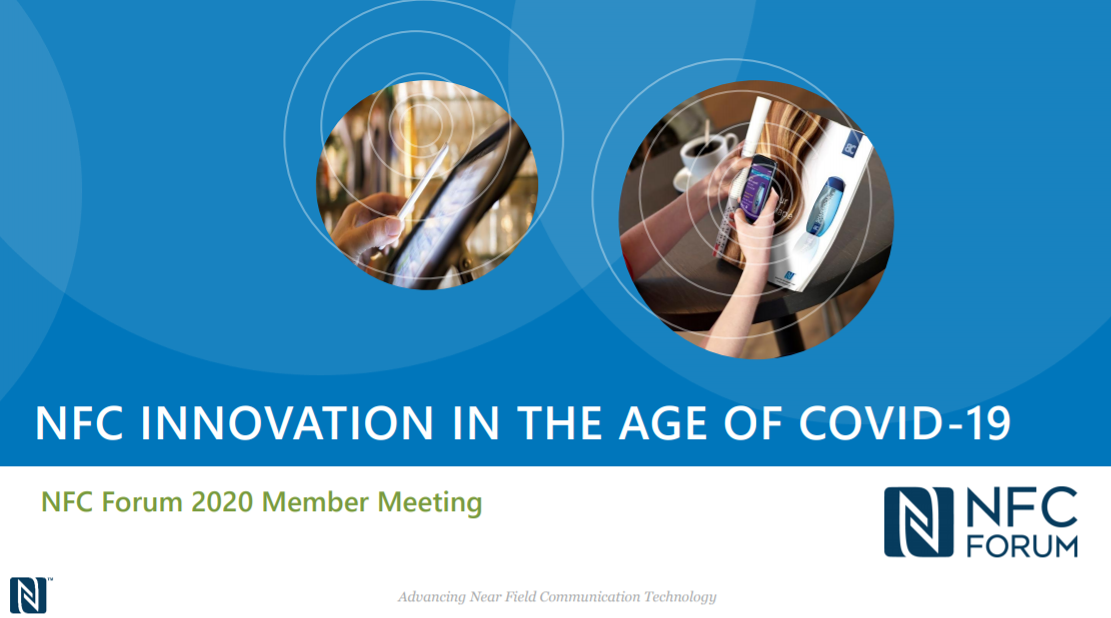 NFC INNOVATION IN THE AGE OF COVID-19

NFC Forum 2020 Member Meeting

NFC FORUM

Advancing Near Field Communication Technology